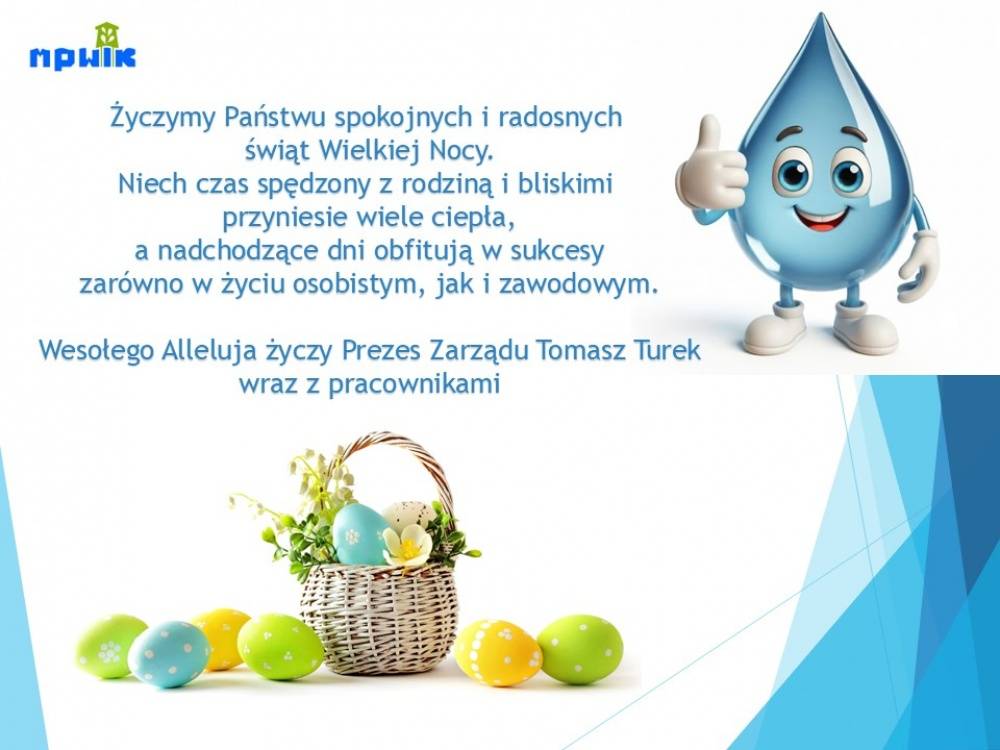 npwik

Życzymy Państwu spokojnych i radosnych świąt Wielkiej Nocy. Niech czas spędzony z rodziną i bliskimi przyniesie wiele ciepła, a nadchodzące dni obfitują w sukcesy zarówno w życiu osobistym, jak i zawodowym.

Wesołego Alleluja życzy Prezes Zarządu Tomasz Turek wraz z pracownikami